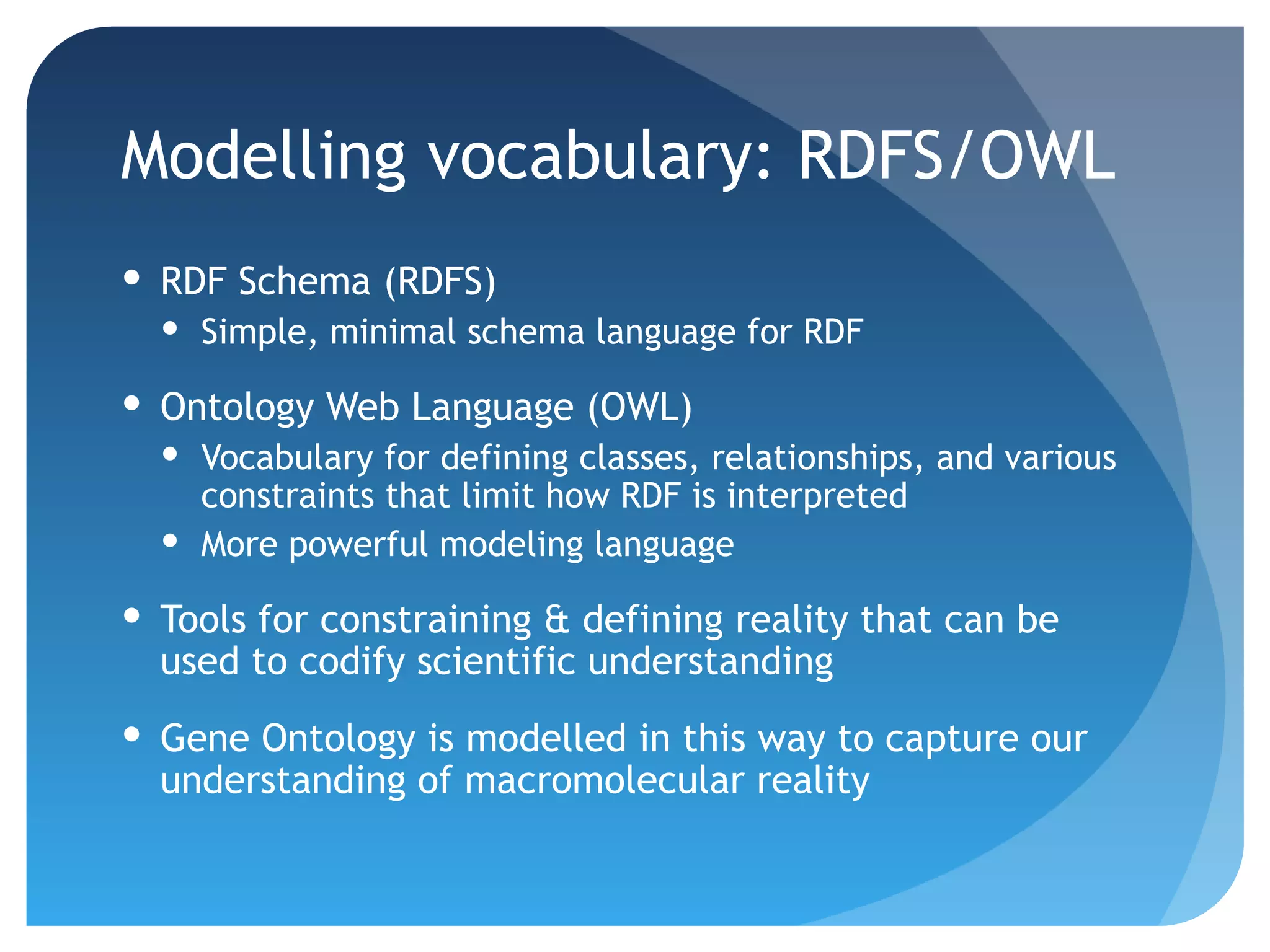 Modelling vocabulary: RDFS/OWL

• RDF Schema (RDFS)
  • Simple, minimal schema language for RDF

• Ontology Web Language (OWL)
  • Vocabulary for defining classes, relationships, and various constraints that limit how RDF is interpreted
  • More powerful modeling language

• Tools for constraining & defining reality that can be used to codify scientific understanding

• Gene Ontology is modelled in this way to capture our understanding of macromolecular reality